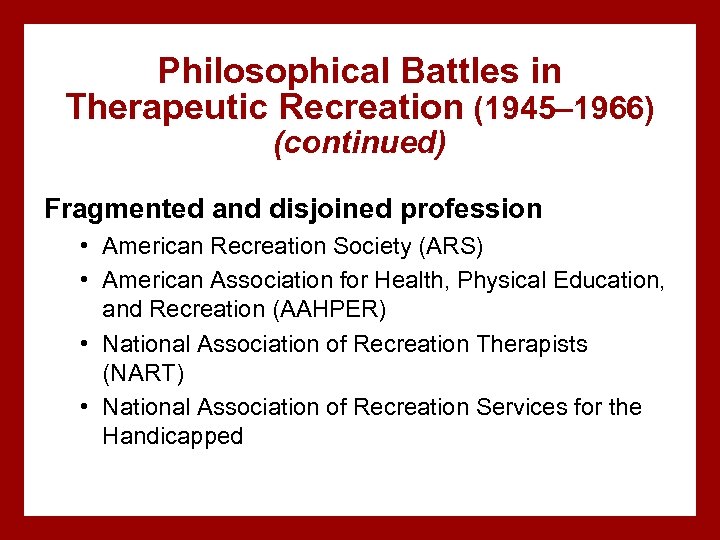 Philosophical Battles in Therapeutic Recreation (1945–1966) (continued)

Fragmented and disjoined profession

• American Recreation Society (ARS)
• American Association for Health, Physical Education, and Recreation (AAHPER)
• National Association of Recreation Therapists (NART)
• National Association of Recreation Services for the Handicapped